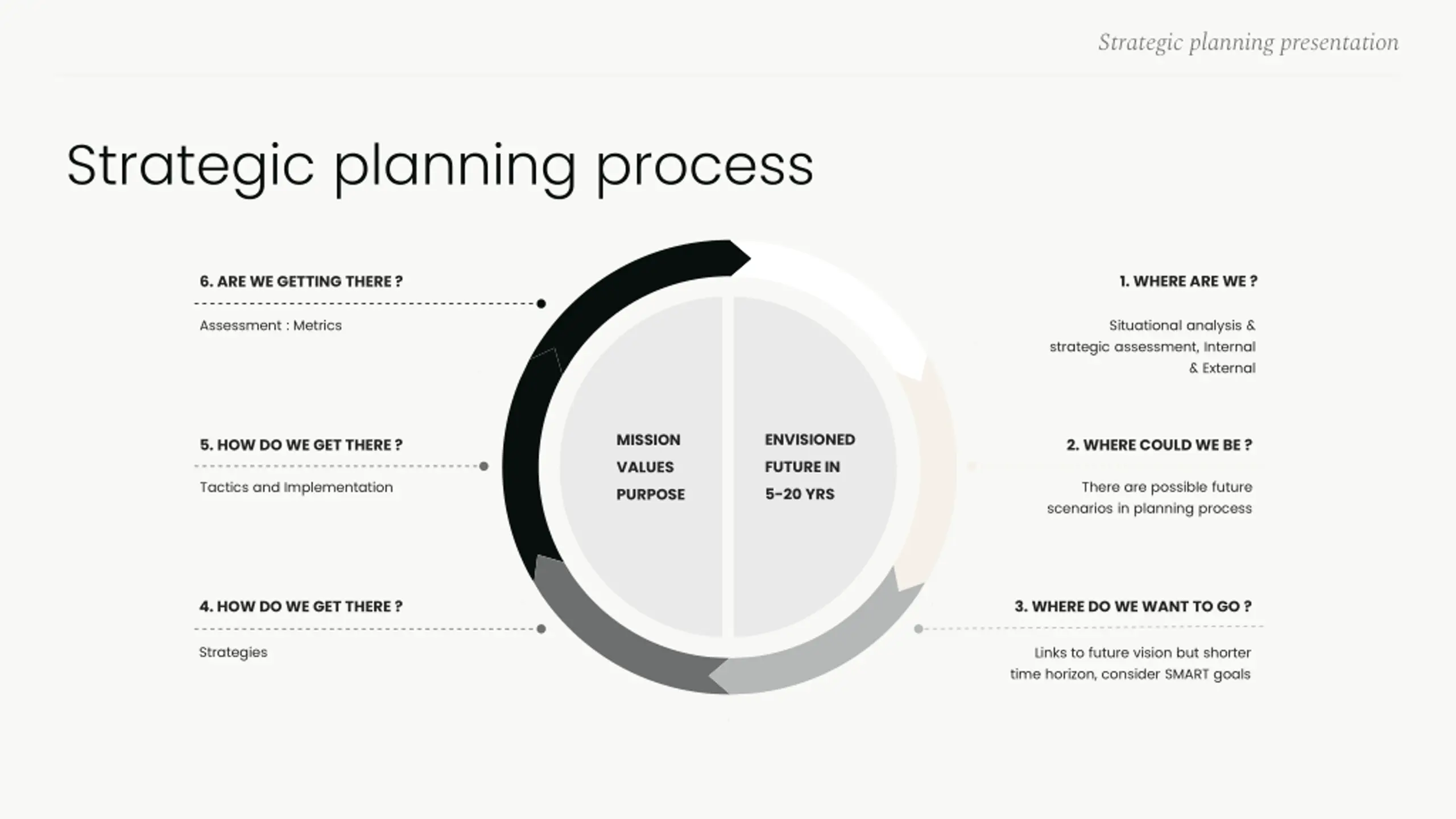 Strategic planning presentation

Strategic planning process

6. ARE WE GETTING THERE ?

Assessment : Metrics

5. HOW DO WE GET THERE ?

Tactics and Implementation

4. HOW DO WE GET THERE ?

Strategies

MISSION
VALUES
PURPOSE

ENVISIONED
FUTURE IN
5-20 YRS

1. WHERE ARE WE ?

Situational analysis & strategic assessment, Internal & External

2. WHERE COULD WE BE ?

There are possible future scenarios in planning process

3. WHERE DO WE WANT TO GO ?

Links to future vision but shorter time horizon, consider SMART goals